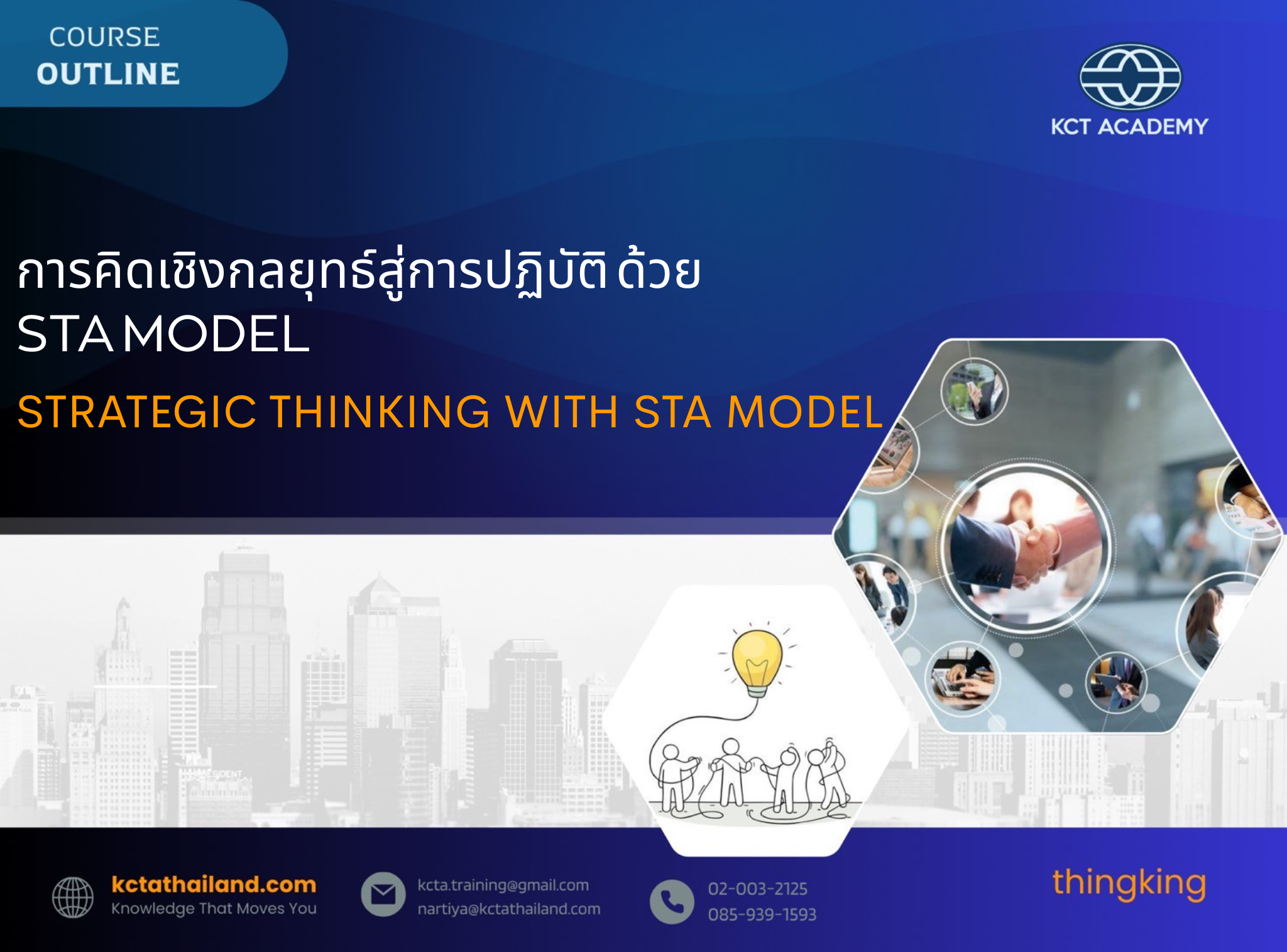 COURSE
OUTLINE

KCT ACADEMY

การคิดเชิงกลยุทธ์สู่การปฏิบัติ ด้วย
STA MODEL

STRATEGIC THINKING WITH STA MODEL

kctathailand.com
Knowledge That Moves You

kcta.training@gmail.com
nartiya@kctathailand.com

02-003-2125
085-939-1593

thingking